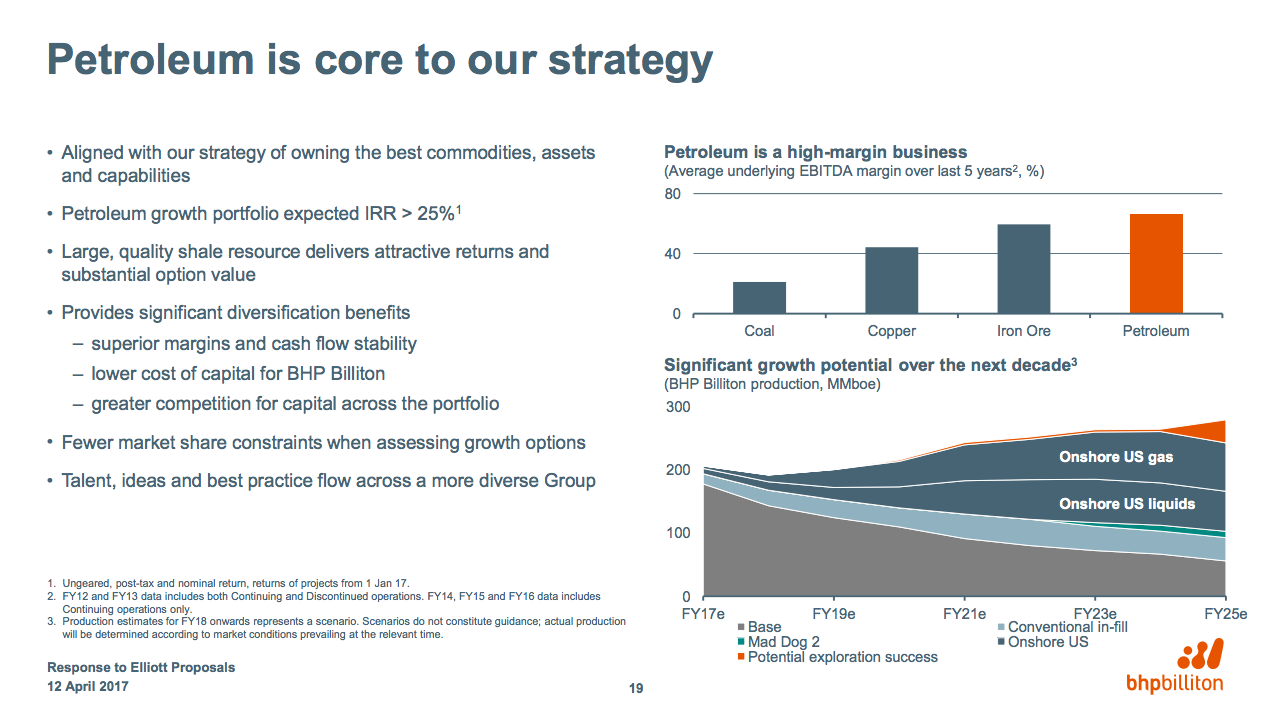 Petroleum is core to our strategy

• Aligned with our strategy of owning the best commodities, assets and capabilities

• Petroleum growth portfolio expected IRR > 25%$^1$

• Large, quality shale resource delivers attractive returns and substantial option value

• Provides significant diversification benefits
– superior margins and cash flow stability
– lower cost of capital for BHP Billiton
– greater competition for capital across the portfolio

• Fewer market share constraints when assessing growth options

• Talent, ideas and best practice flow across a more diverse Group

Petroleum is a high-margin business
(Average underlying EBITDA margin over last 5 years$^2$, %)
80
40
0
Coal
Copper
Iron Ore
Petroleum

Significant growth potential over the next decade$^3$
(BHP Billiton production, MMboe)
300
200
100
0
Onshore US gas
Onshore US liquids
FY17e
FY19e
FY21e
FY23e
FY25e
Base
Conventional in-fill
Mad Dog 2
Onshore US
Potential exploration success

1. Ungeared, post-tax and nominal return, returns of projects from 1 Jan 17.
2. FY12 and FY13 data includes both Continuing and Discontinued operations. FY14, FY15 and FY16 data includes Continuing operations only.
3. Production estimates for FY18 onwards represents a scenario. Scenarios do not constitute guidance; actual production will be determined according to market conditions prevailing at the relevant time.

Response to Elliott Proposals
12 April 2017
19
bhpbilliton